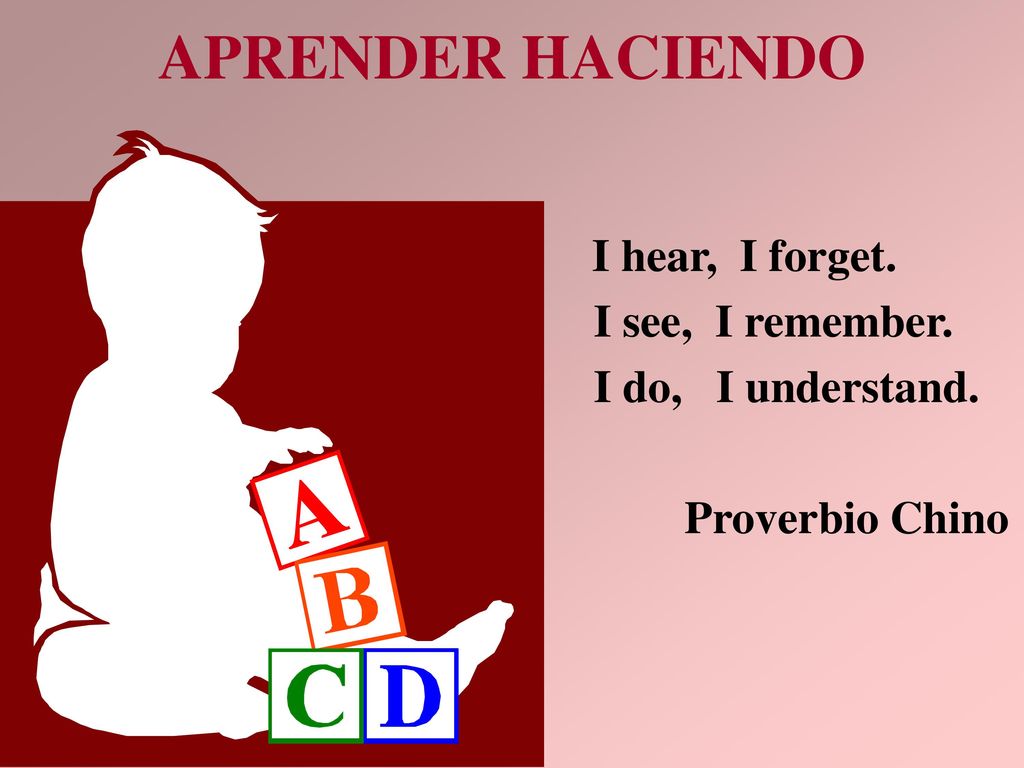 APRENDER HACIENDO

I hear, I forget.
I see, I remember.
I do, I understand.

Proverbio Chino

A
B
C D